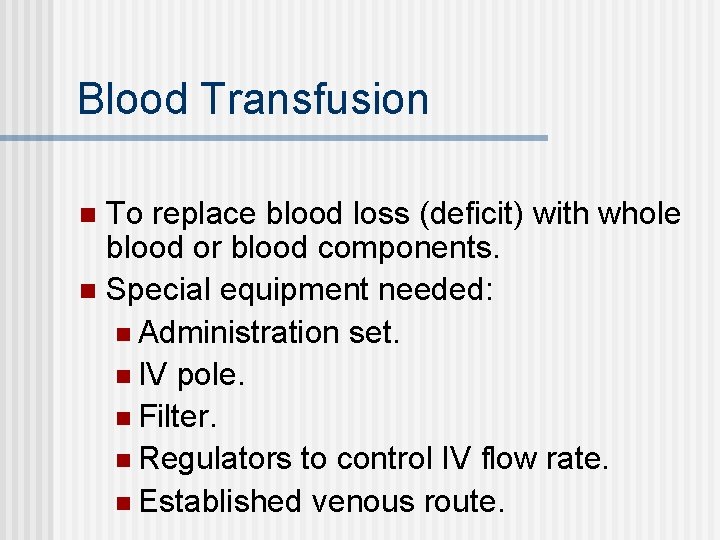 Blood Transfusion

- To replace blood loss (deficit) with whole blood or blood components.
- Special equipment needed:
  - Administration set.
  - IV pole.
  - Filter.
  - Regulators to control IV flow rate.
  - Established venous route.